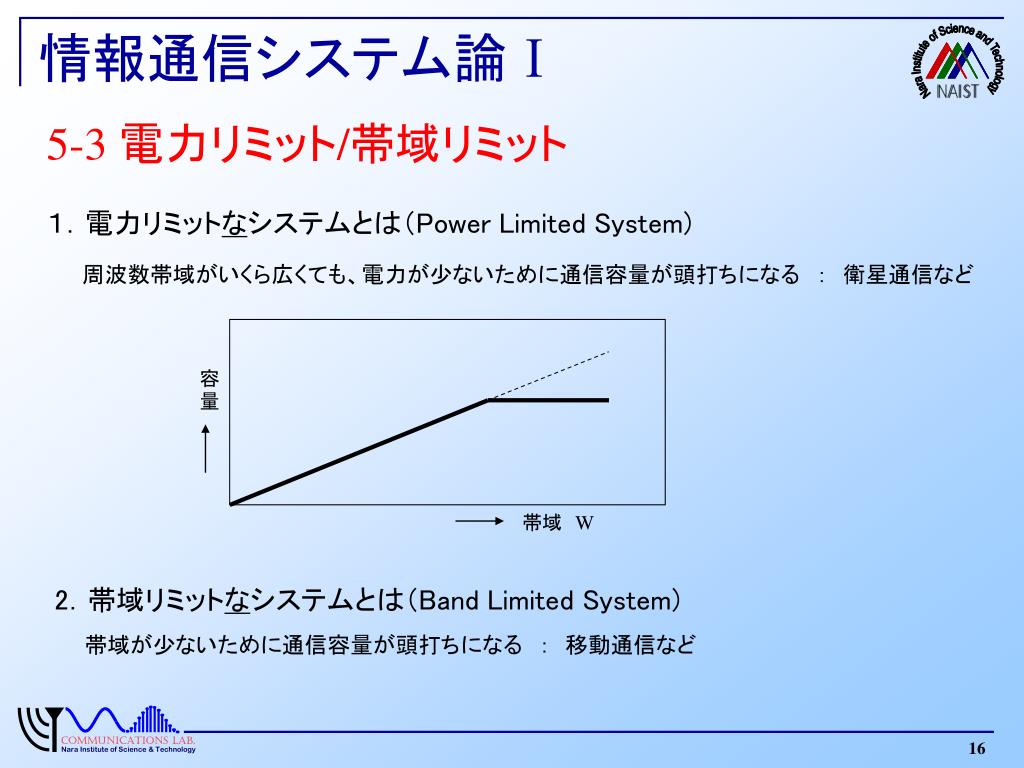 情報通信システム論 I

Nara Institute of Science and Technology
NAIST

5-3 電力リミット/帯域リミット

1. 電力リミットなシステムとは(Power Limited System)

周波数帯域がいくら広くても、電力が少ないために通信容量が頭打ちになる ： 衛星通信など

容量

帯域 W

2. 帯域リミットなシステムとは(Band Limited System)

帯域が少ないために通信容量が頭打ちになる ： 移動通信など

COMMUNICATIONS LAB.
Nara Institute of Science & Technology

16